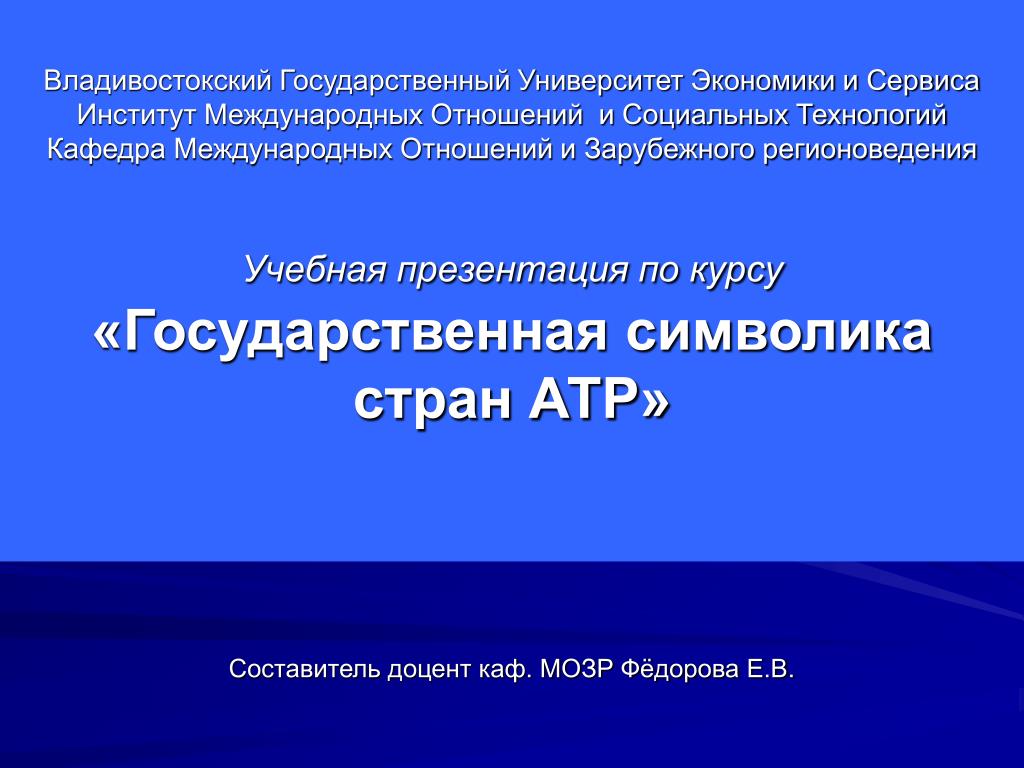 Владивостокский Государственный Университет Экономики и Сервиса
Институт Международных Отношений  и Социальных Технологий
Кафедра Международных Отношений и Зарубежного регионоведения

Учебная презентация по курсу
«Государственная символика стран АТР»

Составитель доцент каф. МОЗР Фёдорова Е.В.